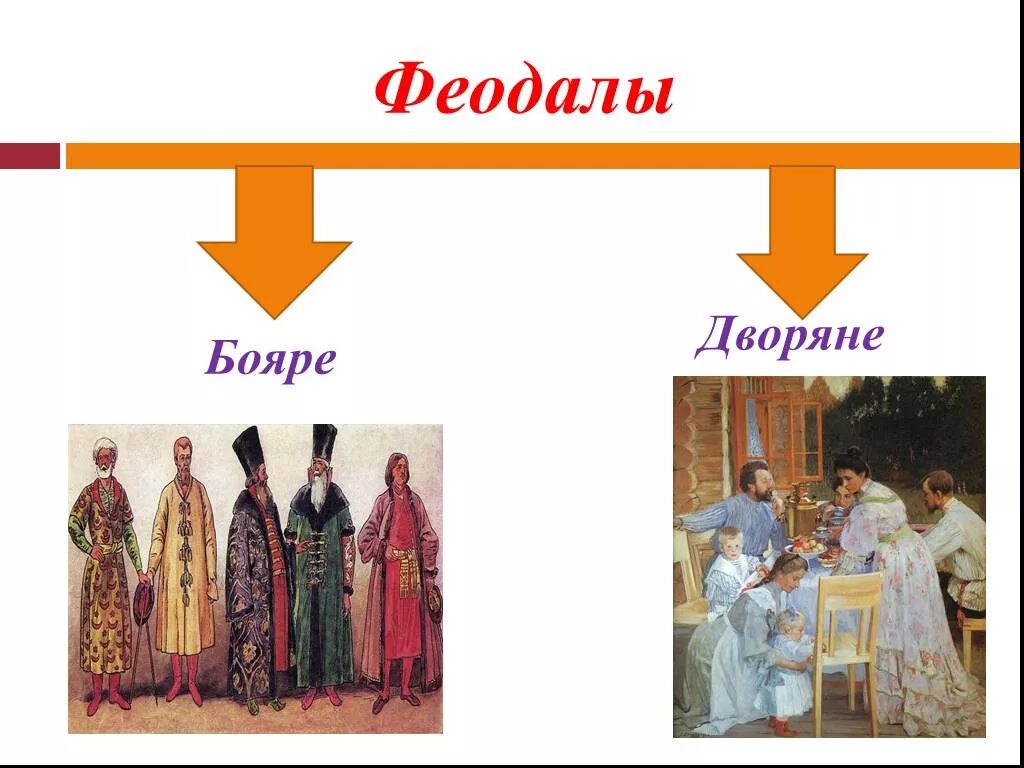 Феодалы

Бояре

Дворяне